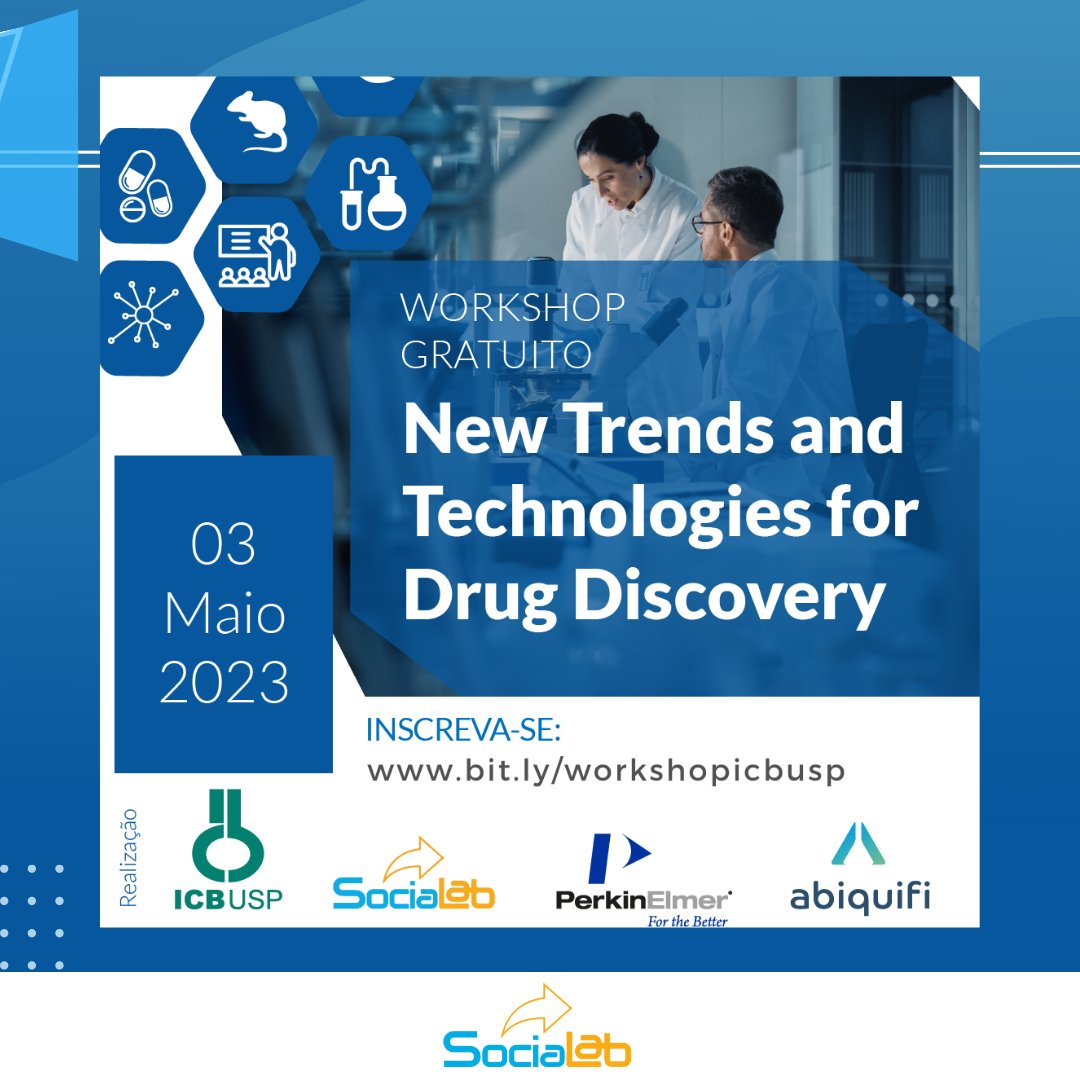 WORKSHOP GRATUITO

New Trends and Technologies for Drug Discovery

03 Maio 2023

INSCREVA-SE:
www.bit.ly/workshopicbusp

Realização

ICBUSP

Socialab

PerkinElmer
For the Better

abiquifi

Socialab